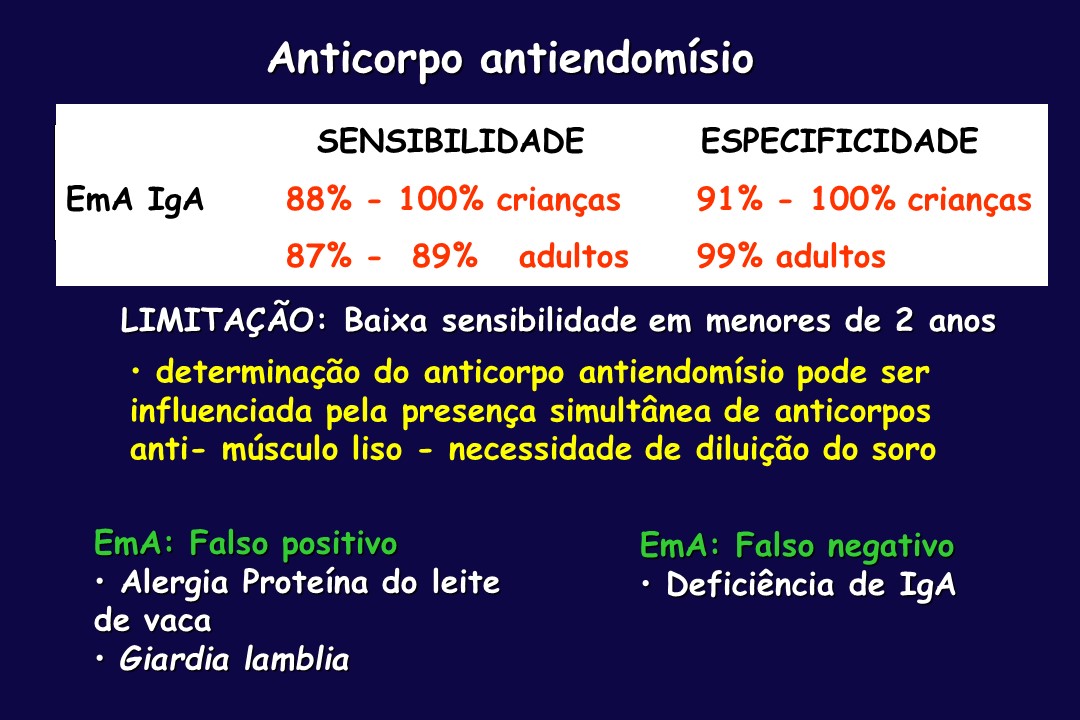 Anticorpo antiendomísio

|  | SENSIBILIDADE | ESPECIFICIDADE |
|---|---|---|
| EmA IgA | 88% - 100% crianças | 91% - 100% crianças |
|  | 87% - 89% adultos | 99% adultos |

LIMITAÇÃO: Baixa sensibilidade em menores de 2 anos

• determinação do anticorpo antiendomísio pode ser influenciada pela presença simultânea de anticorpos anti- músculo liso - necessidade de diluição do soro

EmA: Falso positivo
• Alergia Proteína do leite de vaca
• Giardia lamblia

EmA: Falso negativo
• Deficiência de IgA